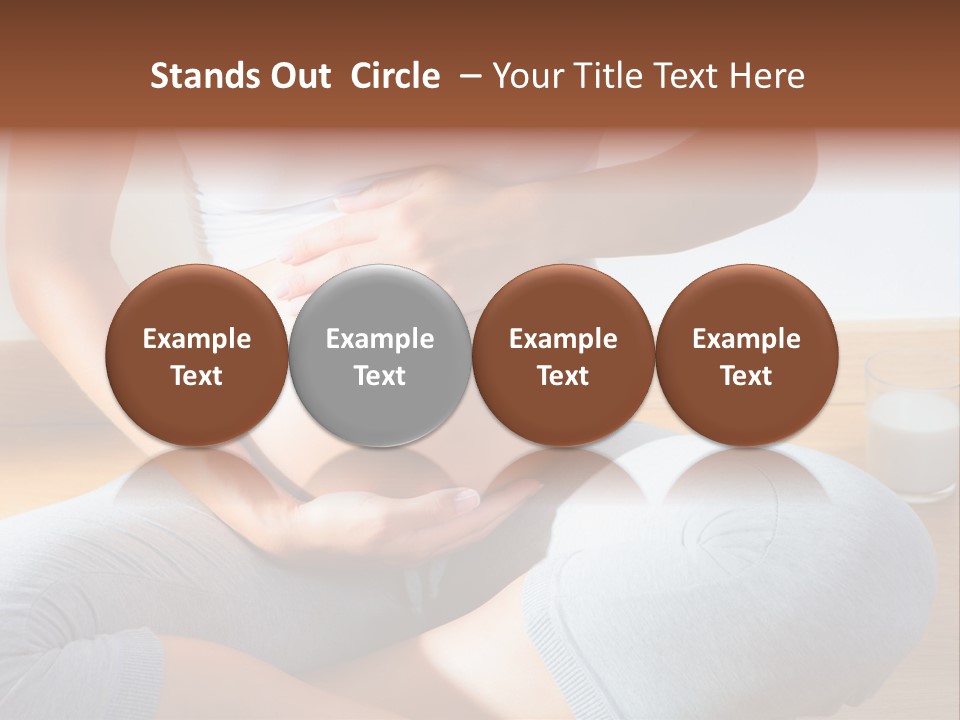 Stands Out Circle – Your Title Text Here

Example Text

Example Text

Example Text

Example Text